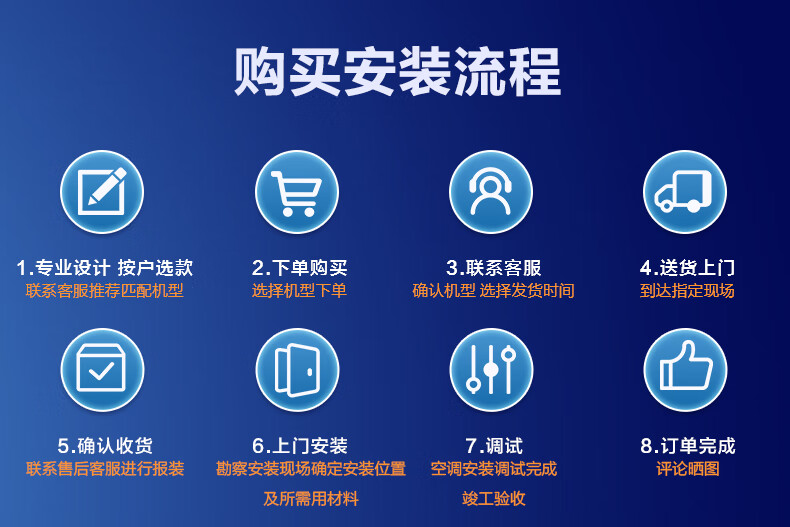 购买安装流程

1.专业设计 按户选款
联系客服推荐匹配机型

2.下单购买
选择机型下单

3.联系客服
确认机型 选择发货时间

4.送货上门
到达指定现场

5.确认收货
联系售后客服进行报装

6.上门安装
勘察安装现场确定安装位置
及所需用材料

7.调试
空调安装调试完成
竣工验收

8.订单完成
评论晒图